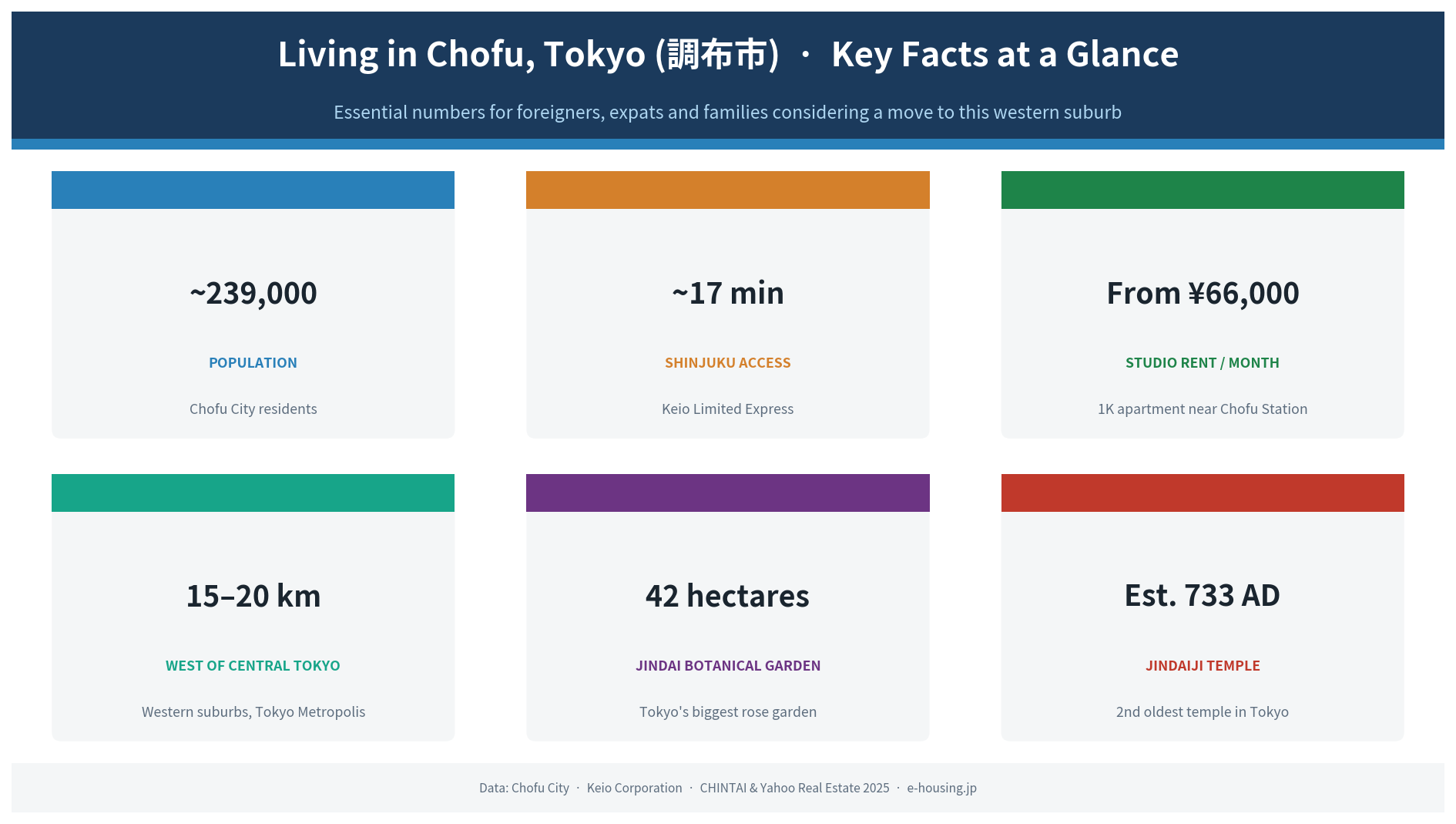 Living in Chofu, Tokyo (調布市) · Key Facts at a Glance

Essential numbers for foreigners, expats and families considering a move to this western suburb

~239,000

POPULATION

Chofu City residents

~17 min

SHINJUKU ACCESS

Keio Limited Express

From ¥66,000

STUDIO RENT / MONTH

1K apartment near Chofu Station

15–20 km

WEST OF CENTRAL TOKYO

Western suburbs, Tokyo Metropolis

42 hectares

JINDAI BOTANICAL GARDEN

Tokyo's biggest rose garden

Est. 733 AD

JINDAIJI TEMPLE

2nd oldest temple in Tokyo

Data: Chofu City · Keio Corporation · CHINTAI & Yahoo Real Estate 2025 · e-housing.jp